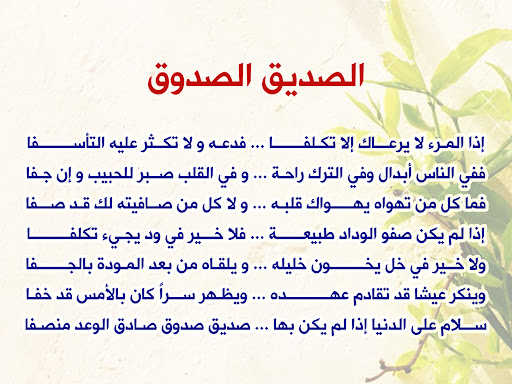 الصديق الصدوق

إذا المرء لا يرعاك إلا تكلفا ... فدعه و لا تكثر عليه التأسفا

ففي الناس أبدال وفي الترك راحة ... و في القلب صبر للحبيب و إن جفا

فما كل من تهواه يهواك قلبه ... و لا كل من صافيته لك قد صفا

إذا لم يكن صفو الوداد طبيعة ... فلا خير في ود يجيء تكلفا

ولا خير في خل يخون خليله ... و يلقاه من بعد المودة بالجفا

وينكر عيشا قد تقادم عهده ... ويظهر سراً كان بالأمس قد خفا

سلام على الدنيا إذا لم يكن بها ... صديق صدوق صادق الوعد منصفا